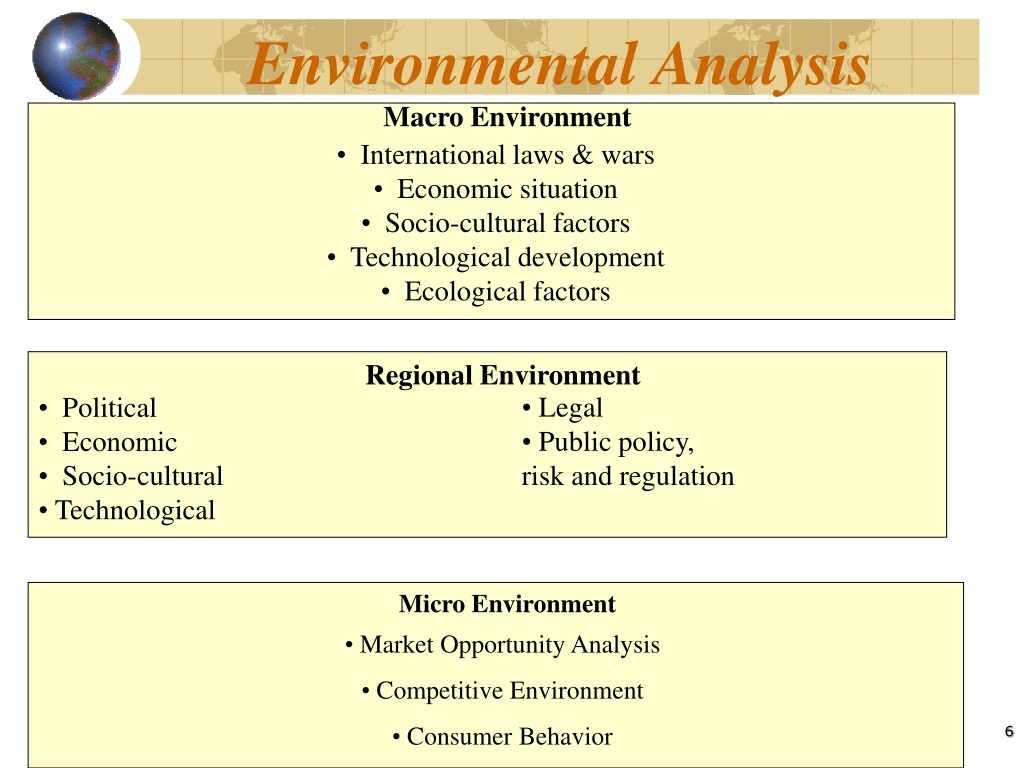 Environmental Analysis

Macro Environment
• International laws & wars
• Economic situation
• Socio-cultural factors
• Technological development
• Ecological factors

Regional Environment
• Political
• Economic
• Socio-cultural
• Technological

• Legal
• Public policy, risk and regulation

Micro Environment
• Market Opportunity Analysis
• Competitive Environment
• Consumer Behavior

6